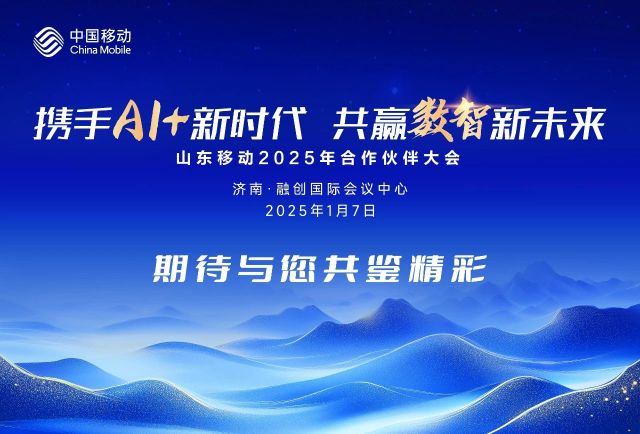 中国移动
China Mobile

携手AI+新时代 共赢数智新未来
山东移动2025年合作伙伴大会

济南·融创国际会议中心
2025年1月7日

期待与您共鉴精彩